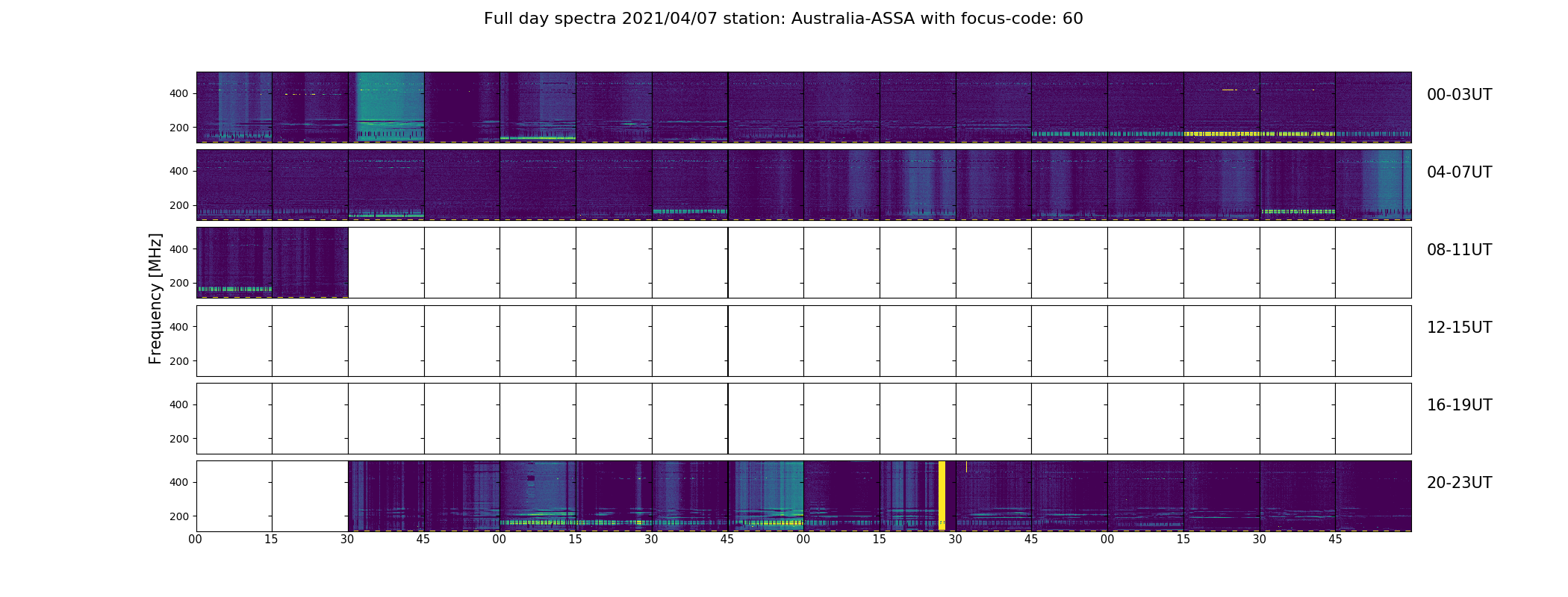 Full day spectra 2021/04/07 station: Australia-ASSA with focus-code: 60

Frequency [MHz]

400
200
00-03UT

400
200
04-07UT

400
200
08-11UT

400
200
12-15UT

400
200
16-19UT

400
200
20-23UT

00 15 30 45 00 15 30 45 00 15 30 45 00 15 30 45